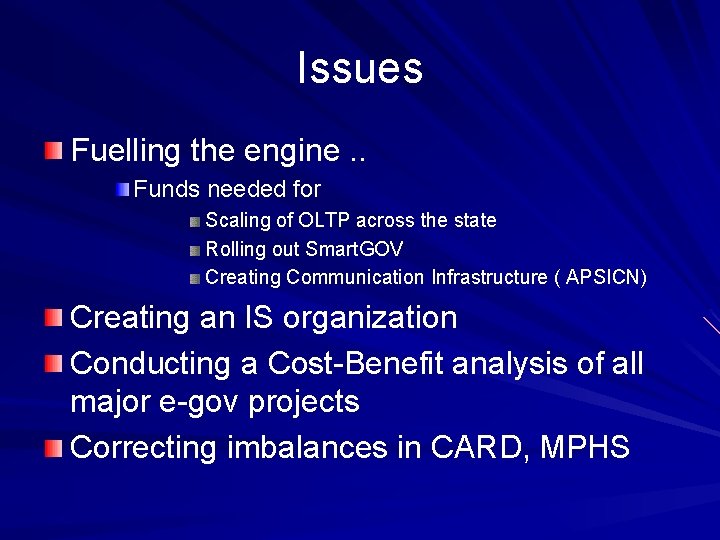 Issues

Fuelling the engine ..

Funds needed for

Scaling of OLTP across the state

Rolling out SmartGOV

Creating Communication Infrastructure ( APSICN)

Creating an IS organization

Conducting a Cost-Benefit analysis of all major e-gov projects

Correcting imbalances in CARD, MPHS